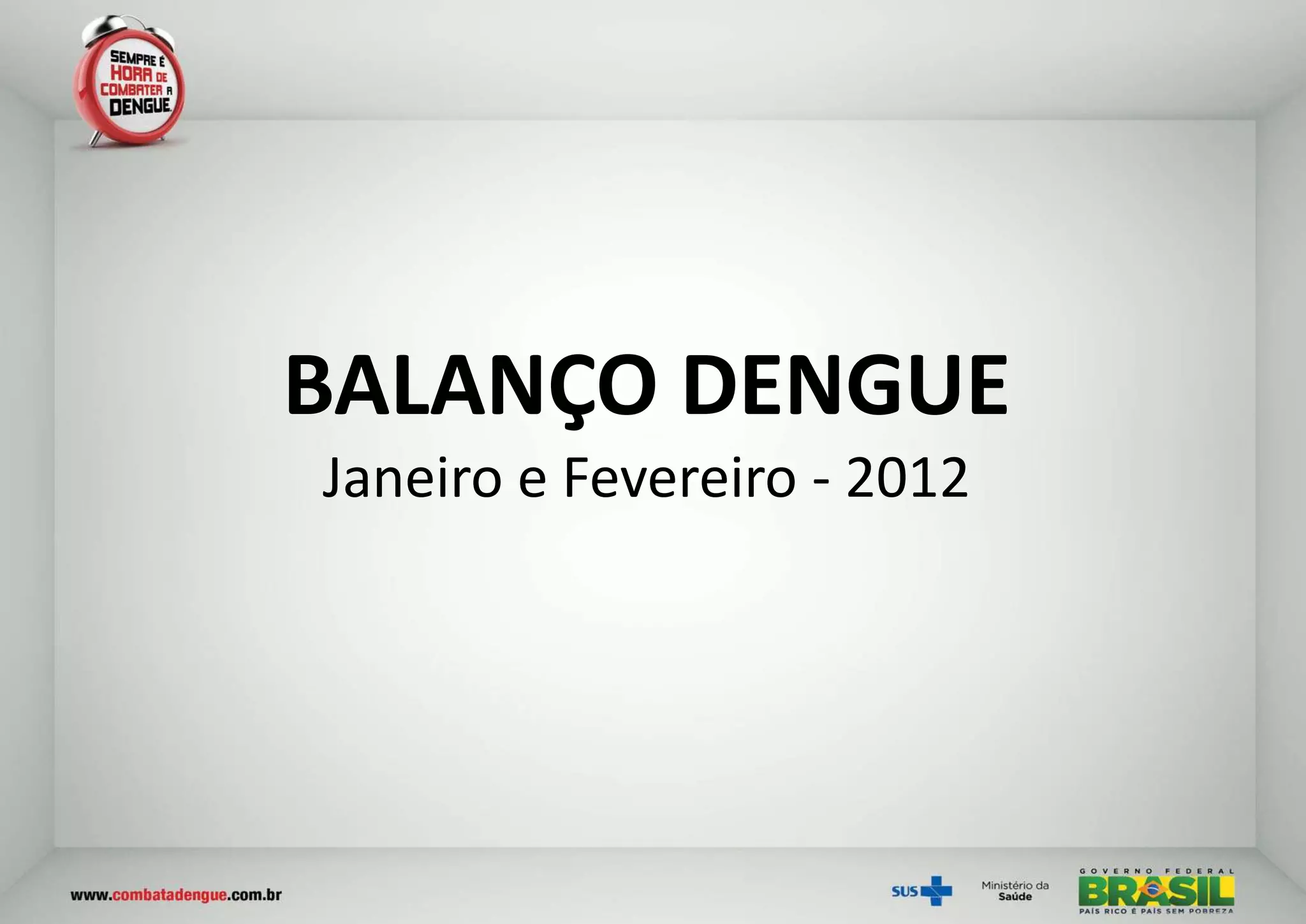 SEMPRE É HORA DE COMBATER A DENGUE.

BALANÇO DENGUE

Janeiro e Fevereiro - 2012

www.combatadengue.com.br

SUS

Ministério da Saúde

GOVERNO FEDERAL
BRASIL
PAÍS RICO É PAÍS SEM POBREZA